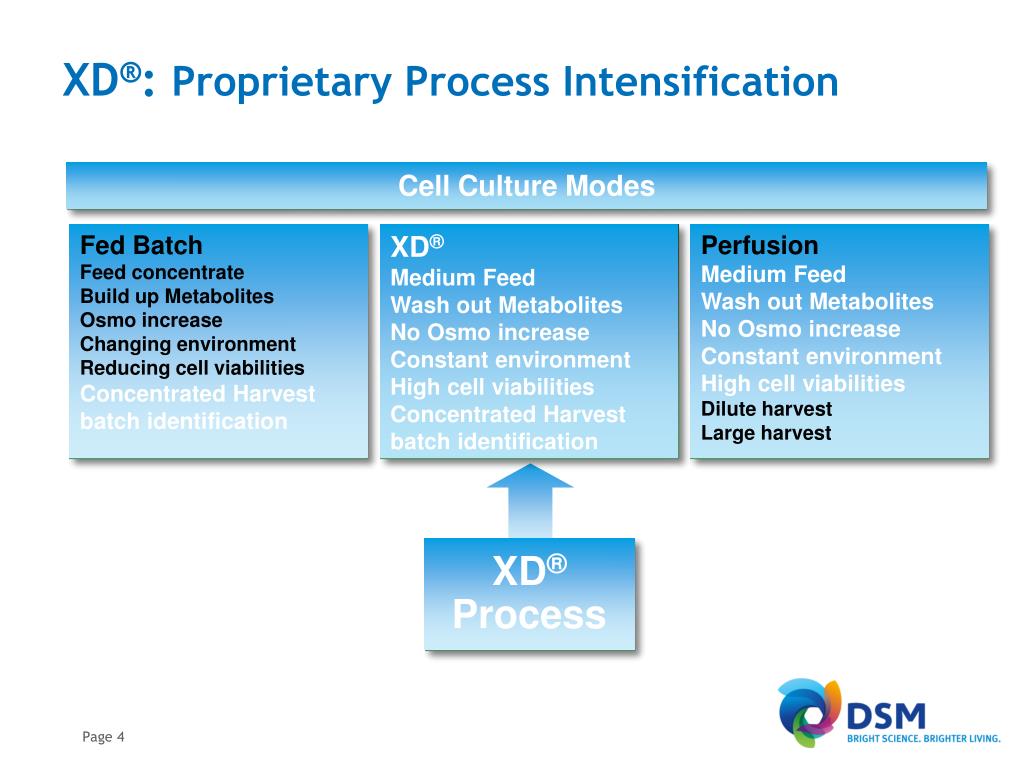 XD®: Proprietary Process Intensification

Cell Culture Modes

Fed Batch
Feed concentrate
Build up Metabolites
Osmo increase
Changing environment
Reducing cell viabilities
Concentrated Harvest
batch identification

XD®
Medium Feed
Wash out Metabolites
No Osmo increase
Constant environment
High cell viabilities
Concentrated Harvest
batch identification

Perfusion
Medium Feed
Wash out Metabolites
No Osmo increase
Constant environment
High cell viabilities
Dilute harvest
Large harvest

XD®
Process

Page 4

DSM
BRIGHT SCIENCE. BRIGHTER LIVING.